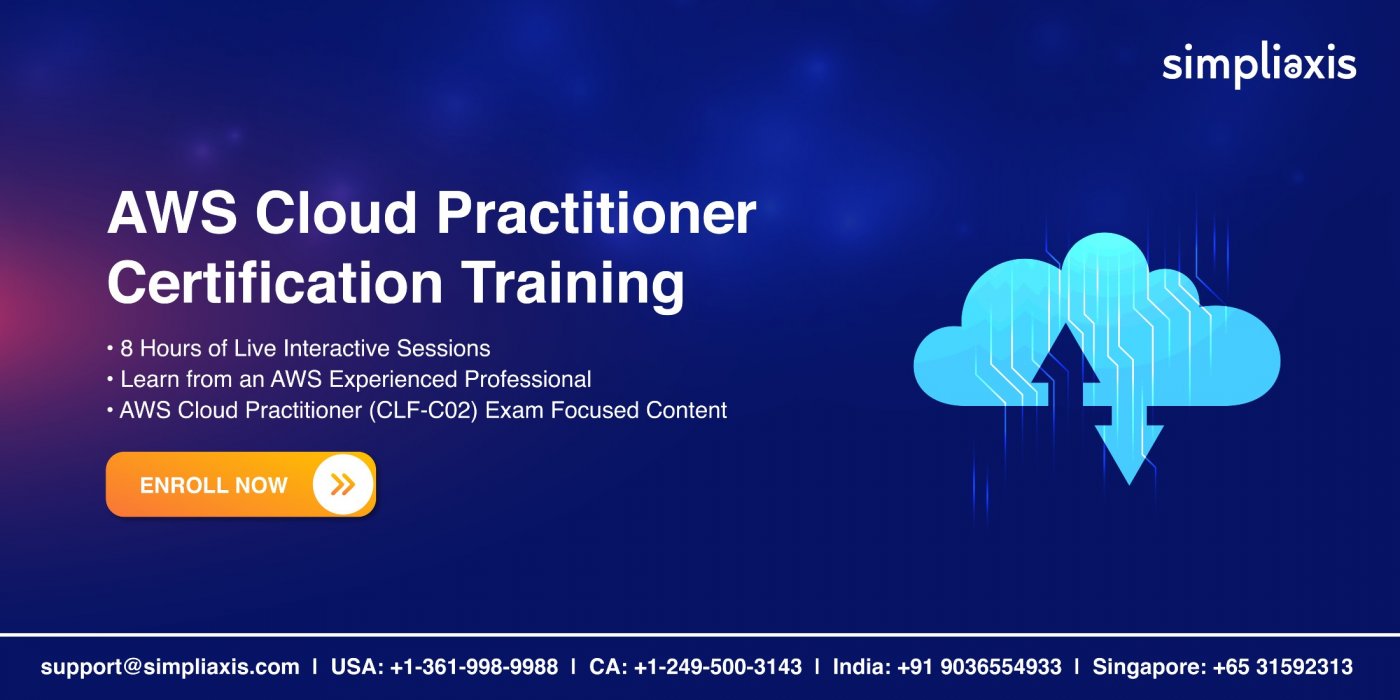 simpliaxis

AWS Cloud Practitioner Certification Training

• 8 Hours of Live Interactive Sessions
• Learn from an AWS Experienced Professional
• AWS Cloud Practitioner (CLF-C02) Exam Focused Content

ENROLL NOW

support@simpliaxis.com | USA: +1-361-998-9988 | CA: +1-249-500-3143 | India: +91 9036554933 | Singapore: +65 31592313